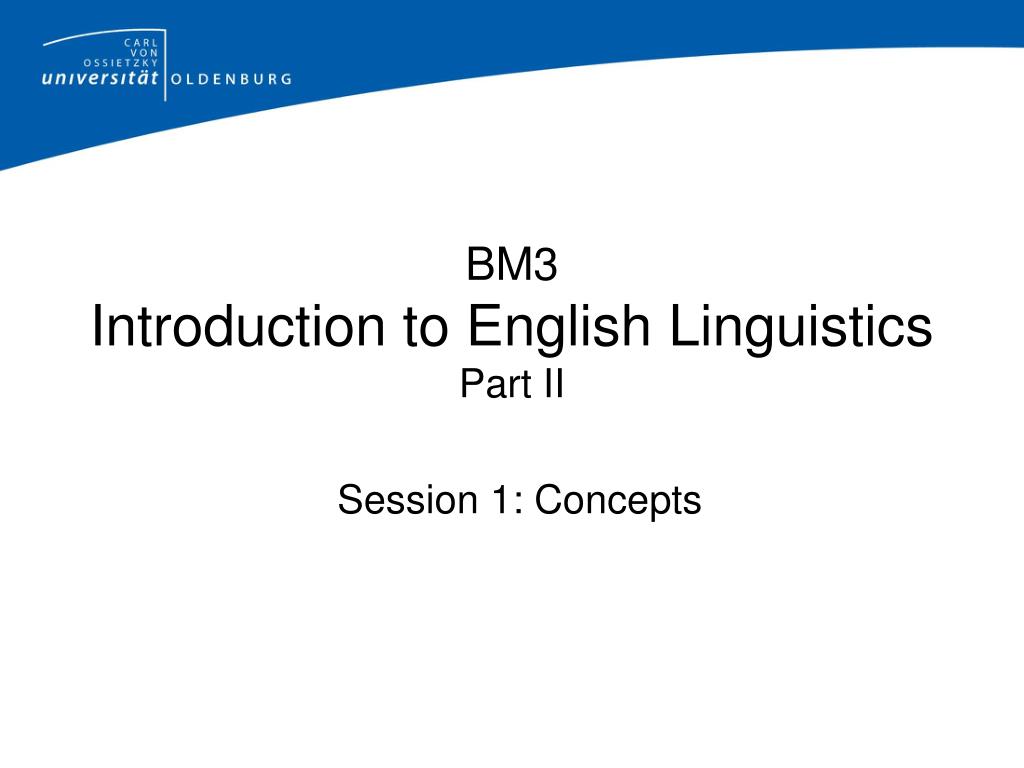 CARL VON OSSIETZKY universität OLDENBURG

BM3
Introduction to English Linguistics
Part II

Session 1: Concepts